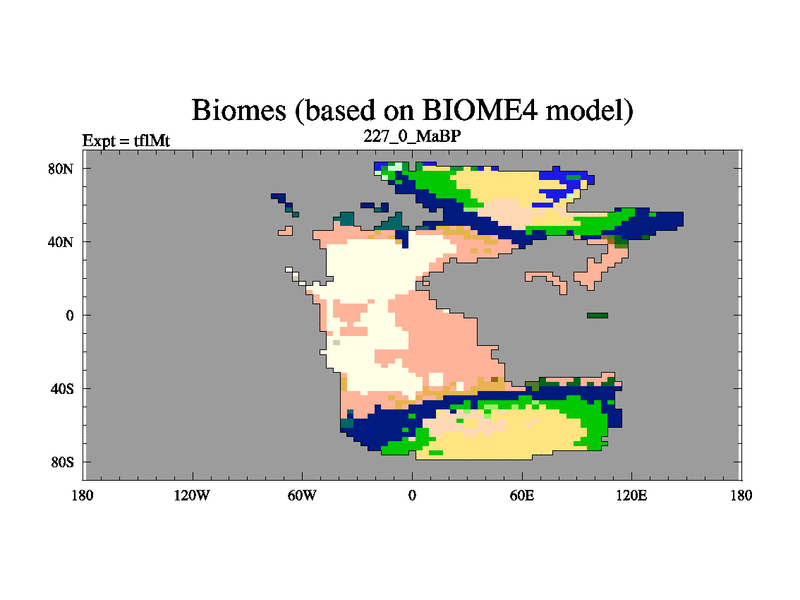 Biomes (based on BIOME4 model)

Expt = tflMt

227_0_MaBP

80N

40N

0

40S

80S

180

120W

60W

0

60E

120E

180